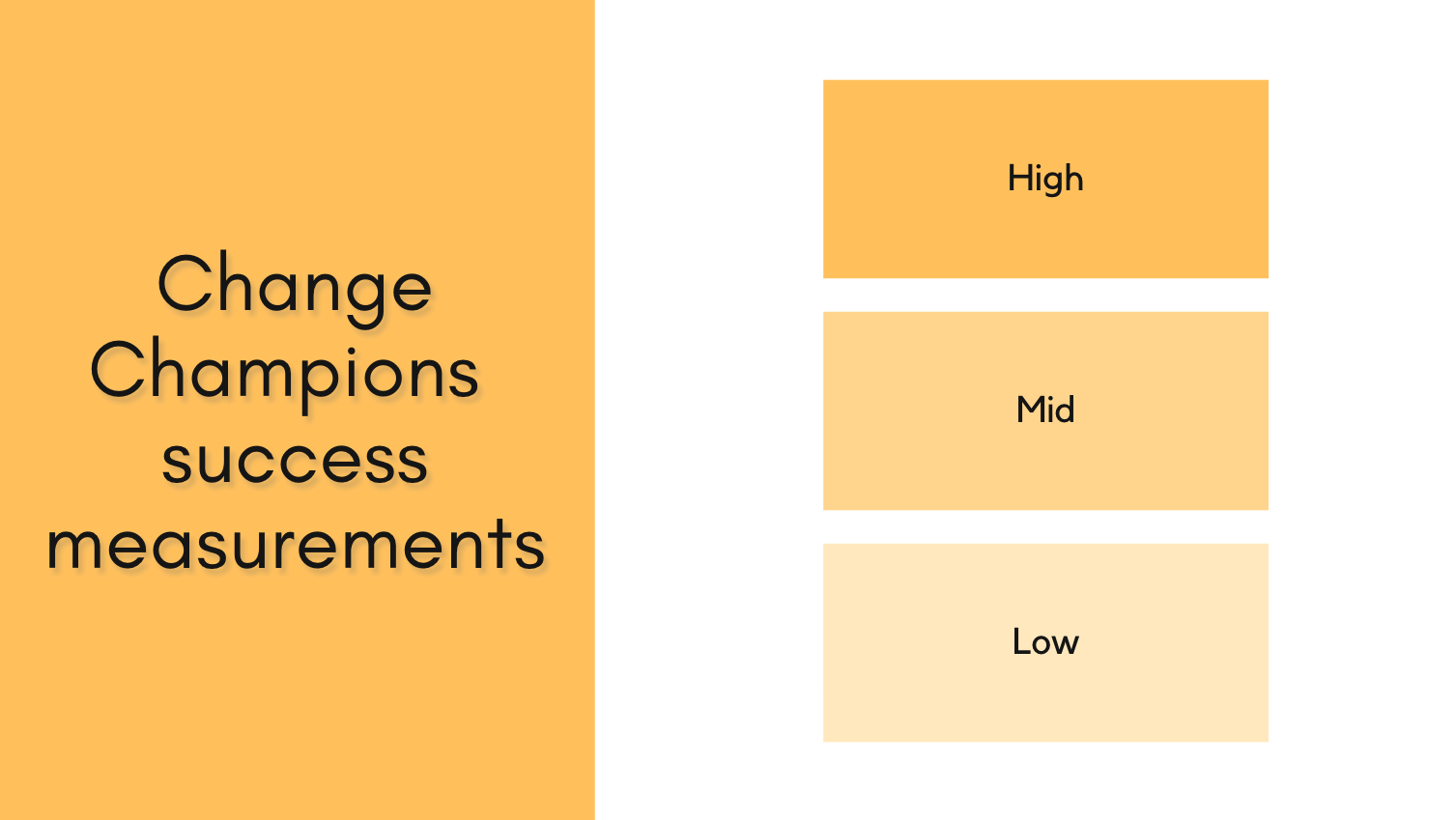 Change Champions success measurements

High

Mid

Low